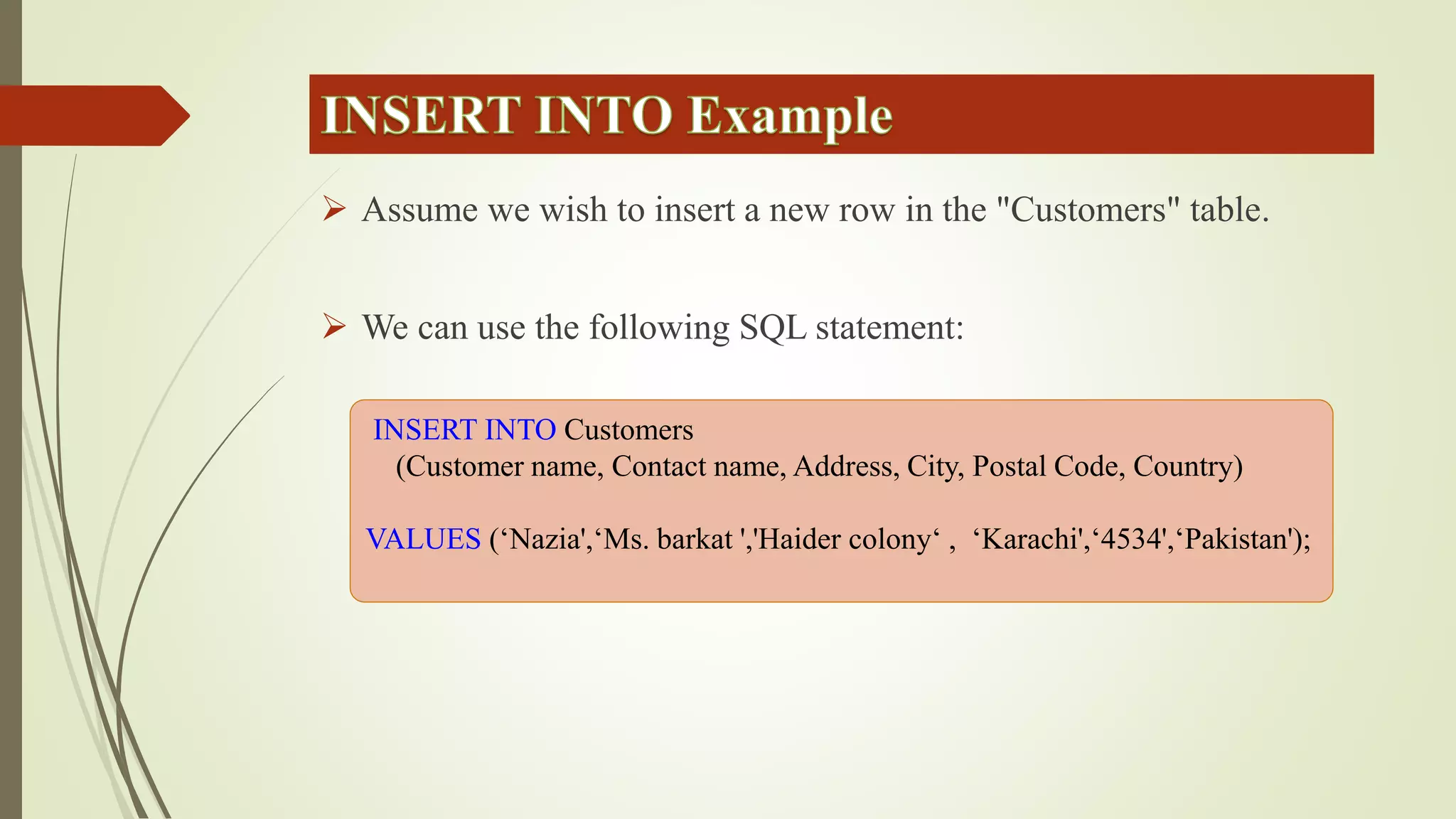 INSERT INTO Example

➢ Assume we wish to insert a new row in the "Customers" table.

➢ We can use the following SQL statement:

INSERT INTO Customers
(Customer name, Contact name, Address, City, Postal Code, Country)

VALUES (‘Nazia',‘Ms. barkat ','Haider colony‘ , ‘Karachi',‘4534',‘Pakistan');